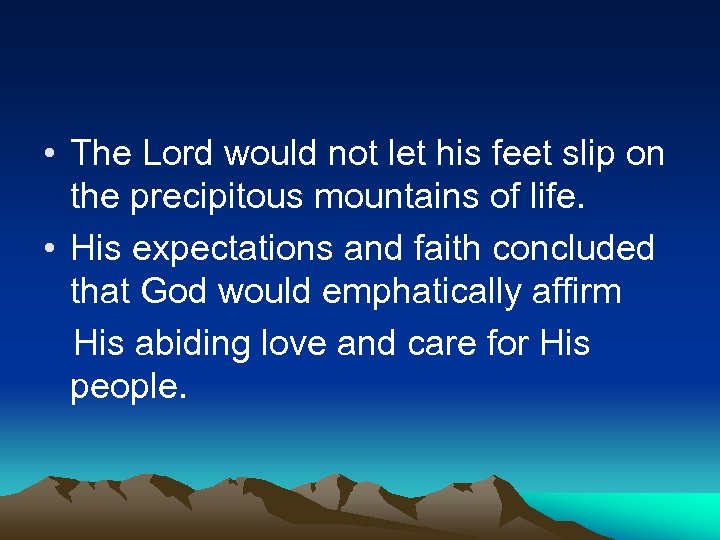 • The Lord would not let his feet slip on the precipitous mountains of life.

• His expectations and faith concluded that God would emphatically affirm

His abiding love and care for His people.